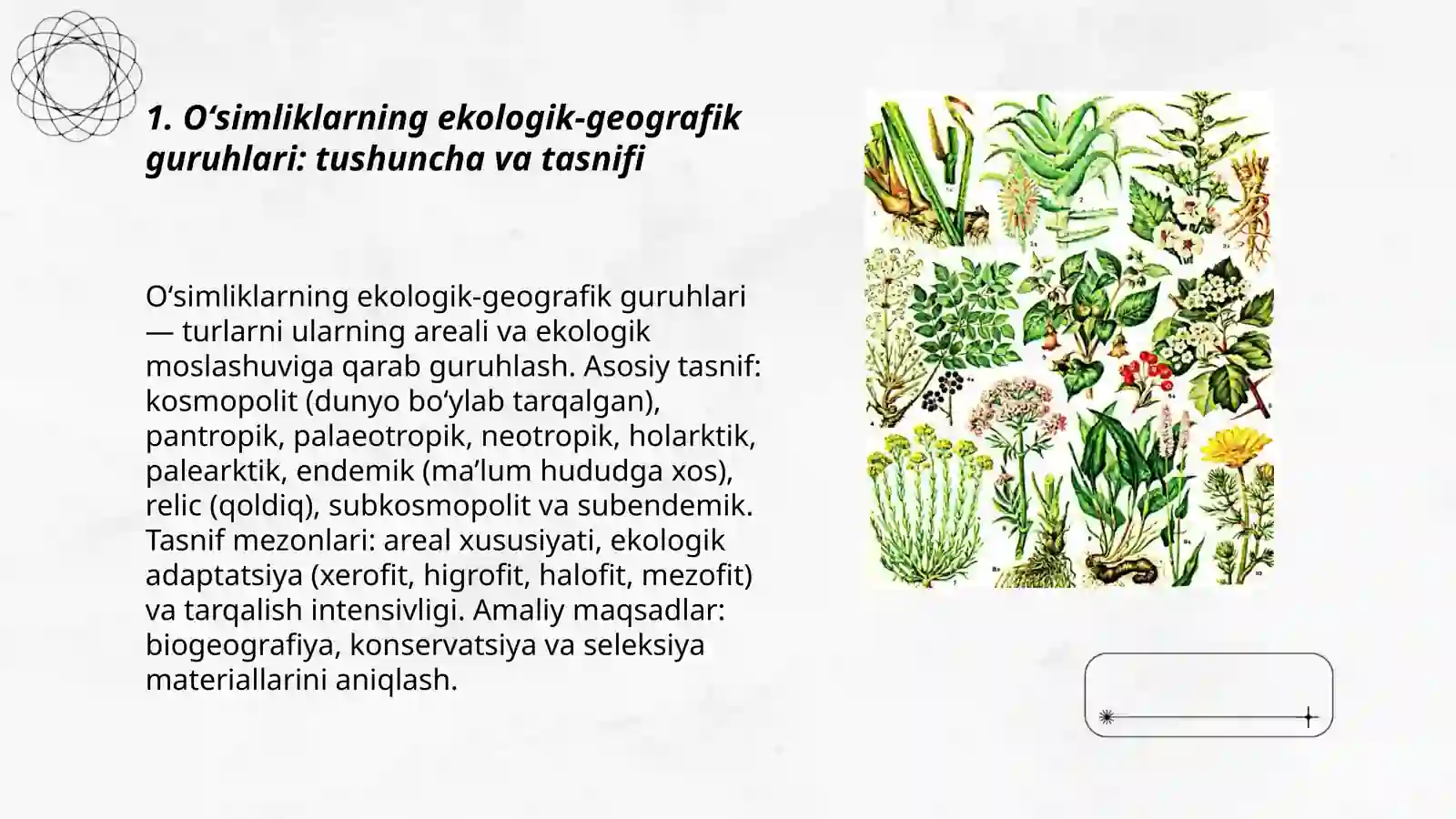 1. O‘simliklarning ekologik-geografik guruhlari: tushuncha va tasnifi

O‘simliklarning ekologik-geografik guruhlari — turlarni ularning areali va ekologik moslashuviga qarab guruhlash. Asosiy tasnif: kosmopolit (dunyo bo‘ylab tarqalgan), pantropik, palaeotropik, neotropik, holarktik, palearktik, endemik (ma’lum hududga xos), relic (qoldiq), subkosmopolit va subendemik. Tasnif mezonlari: areal xususiyati, ekologik adaptatsiya (xerofit, higrofit, halofit, mezofit) va tarqalish intensivligi. Amaliy maqsadlar: biogeografiya, konservatsiya va seleksiya materiallarini aniqlash.